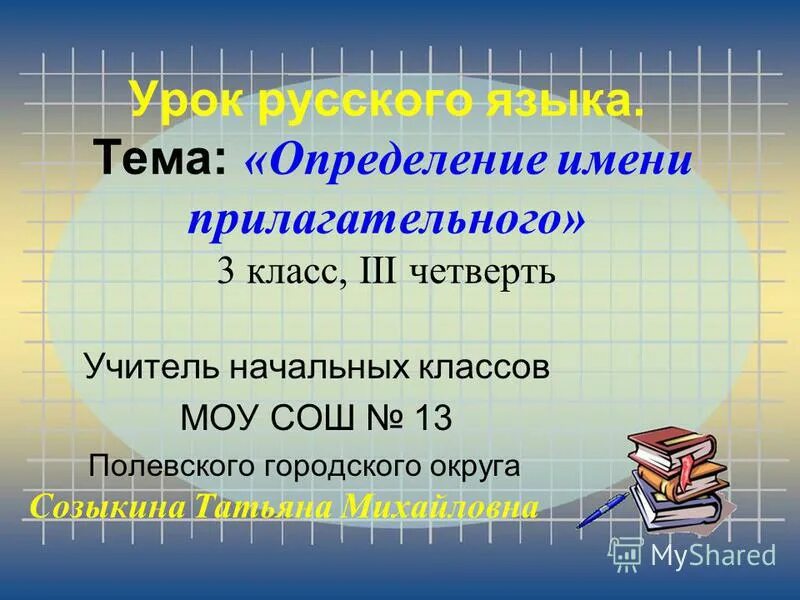 Урок русского языка.
Тема: «Определение имени прилагательного»
3 класс, III четверть

Учитель начальных классов
МОУ СОШ № 13
Полевского городского округа
Созыкина Татьяна Михайловна

MyShared